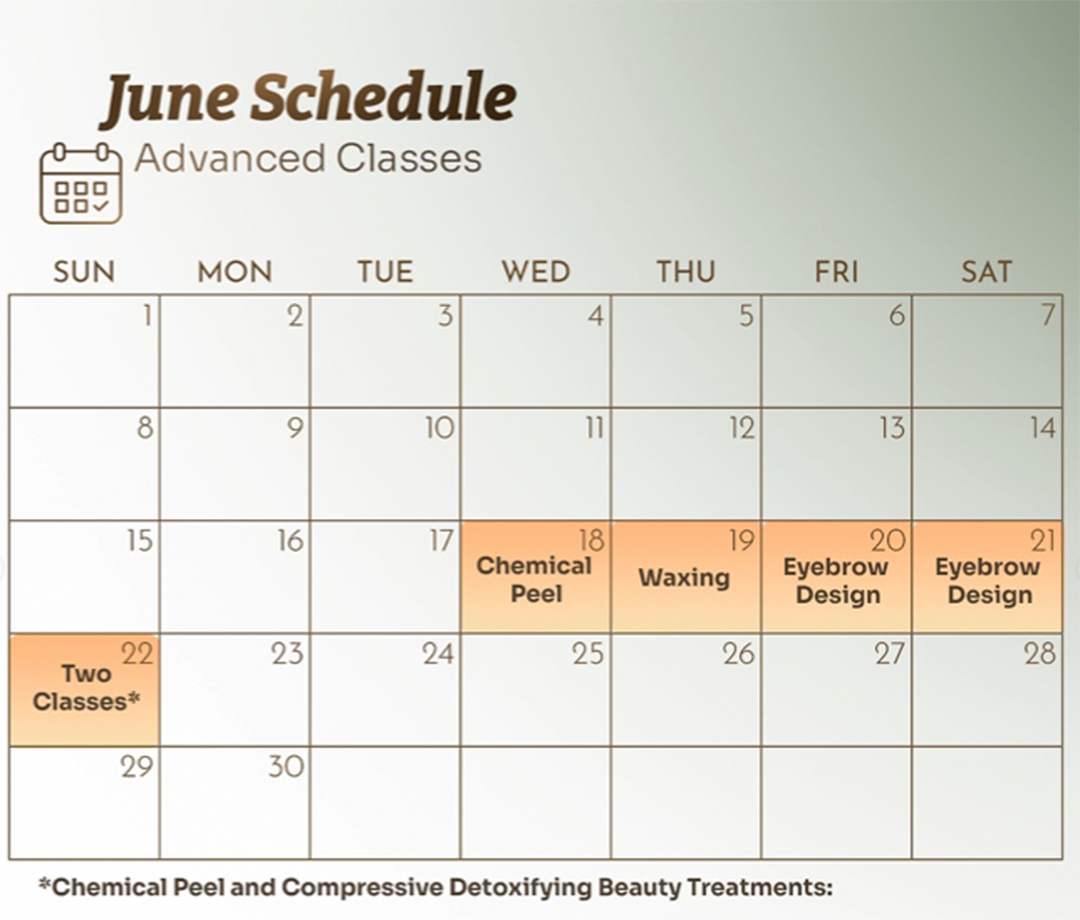 June Schedule
Advanced Classes

| SUN | MON | TUE | WED | THU | FRI | SAT |
|---|---|---|---|---|---|---|
| 1 | 2 | 3 | 4 | 5 | 6 | 7 |
| 8 | 9 | 10 | 11 | 12 | 13 | 14 |
| 15 | 16 | 17 | 18 Chemical Peel | 19 Waxing | 20 Eyebrow Design | 21 Eyebrow Design |
| 22 Two Classes* | 23 | 24 | 25 | 26 | 27 | 28 |
| 29 | 30 | | | | | |

*Chemical Peel and Compressive Detoxifying Beauty Treatments: